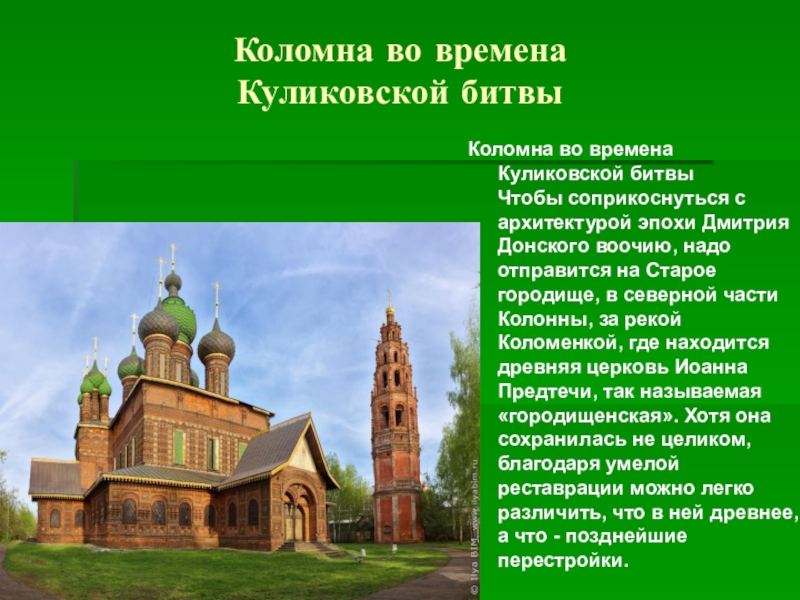 Коломна во времена Куликовской битвы

Коломна во времена Куликовской битвы
Чтобы соприкоснуться с архитектурой эпохи Дмитрия Донского воочию, надо отправится на Старое городище, в северной части Колонны, за рекой Коломенкой, где находится древняя церковь Иоанна Предтечи, так называемая «городищенская». Хотя она сохранилась не целиком, благодаря умелой реставрации можно легко различить, что в ней древнее, а что - позднейшие перестройки.

© Ilya BIM www.ilyabim.ru